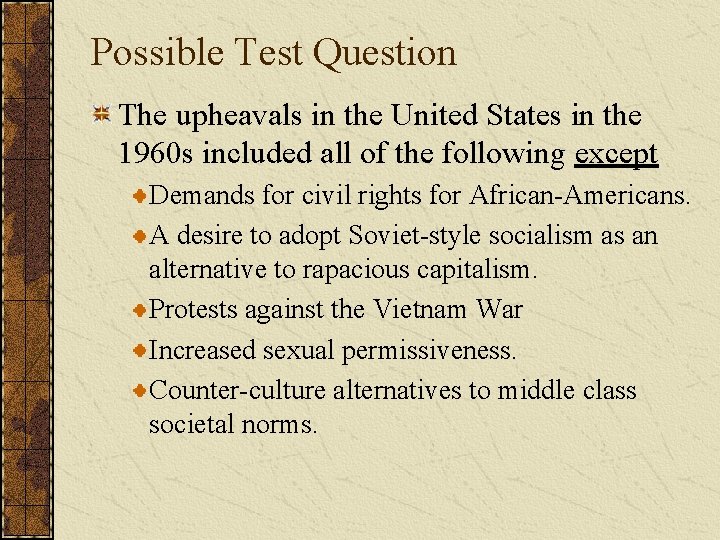 Possible Test Question

The upheavals in the United States in the 1960s included all of the following except

Demands for civil rights for African-Americans.

A desire to adopt Soviet-style socialism as an alternative to rapacious capitalism.

Protests against the Vietnam War

Increased sexual permissiveness.

Counter-culture alternatives to middle class societal norms.